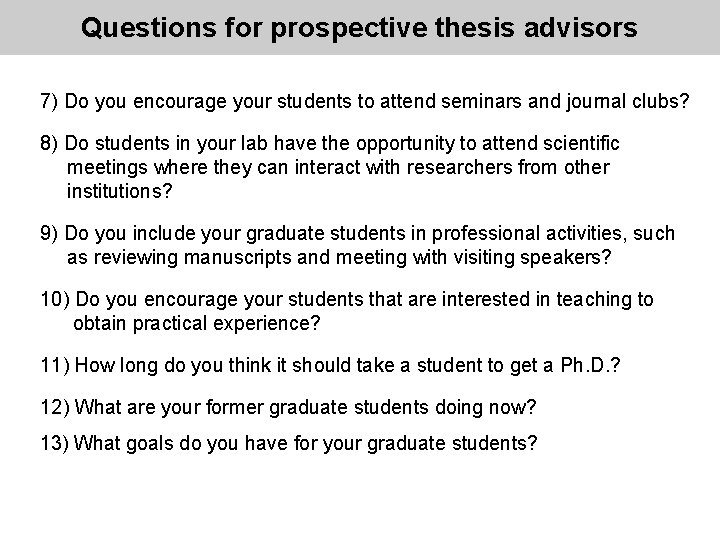 Questions for prospective thesis advisors

7) Do you encourage your students to attend seminars and journal clubs?

8) Do students in your lab have the opportunity to attend scientific meetings where they can interact with researchers from other institutions?

9) Do you include your graduate students in professional activities, such as reviewing manuscripts and meeting with visiting speakers?

10) Do you encourage your students that are interested in teaching to obtain practical experience?

11) How long do you think it should take a student to get a Ph.D.?

12) What are your former graduate students doing now?

13) What goals do you have for your graduate students?